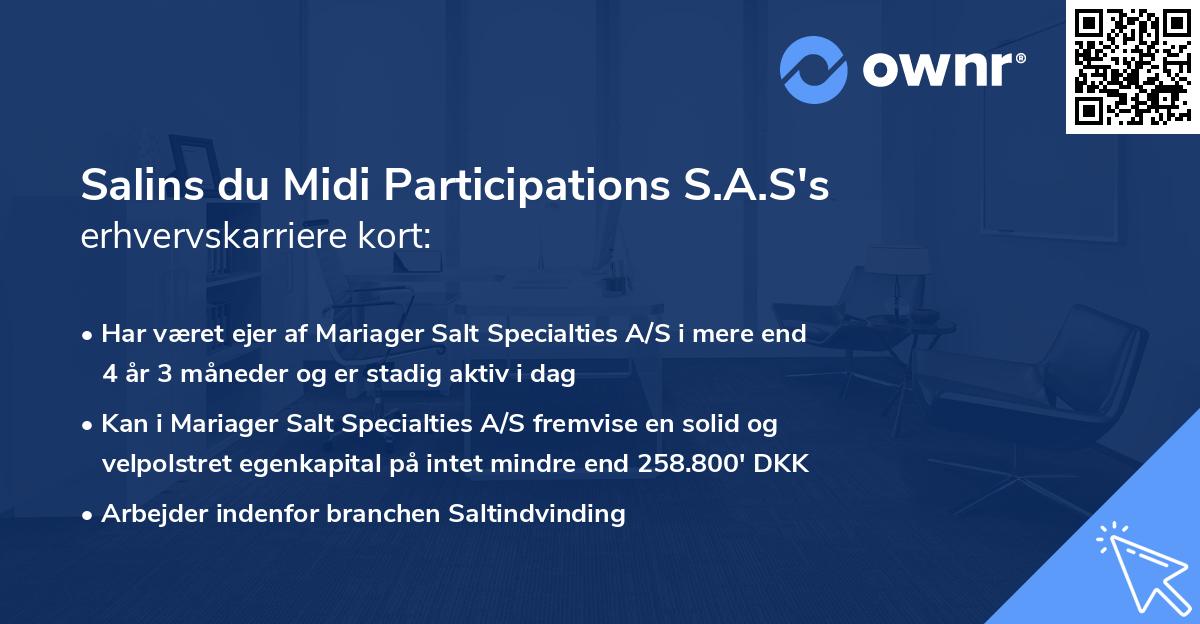 ownr®

Salins du Midi Participations S.A.S's erhvervskarriere kort:

• Har været ejer af Mariager Salt Specialties A/S i mere end 4 år 3 måneder og er stadig aktiv i dag

• Kan i Mariager Salt Specialties A/S fremvise en solid og velpolstret egenkapital på intet mindre end 258.800' DKK

• Arbejder indenfor branchen Saltindvinding